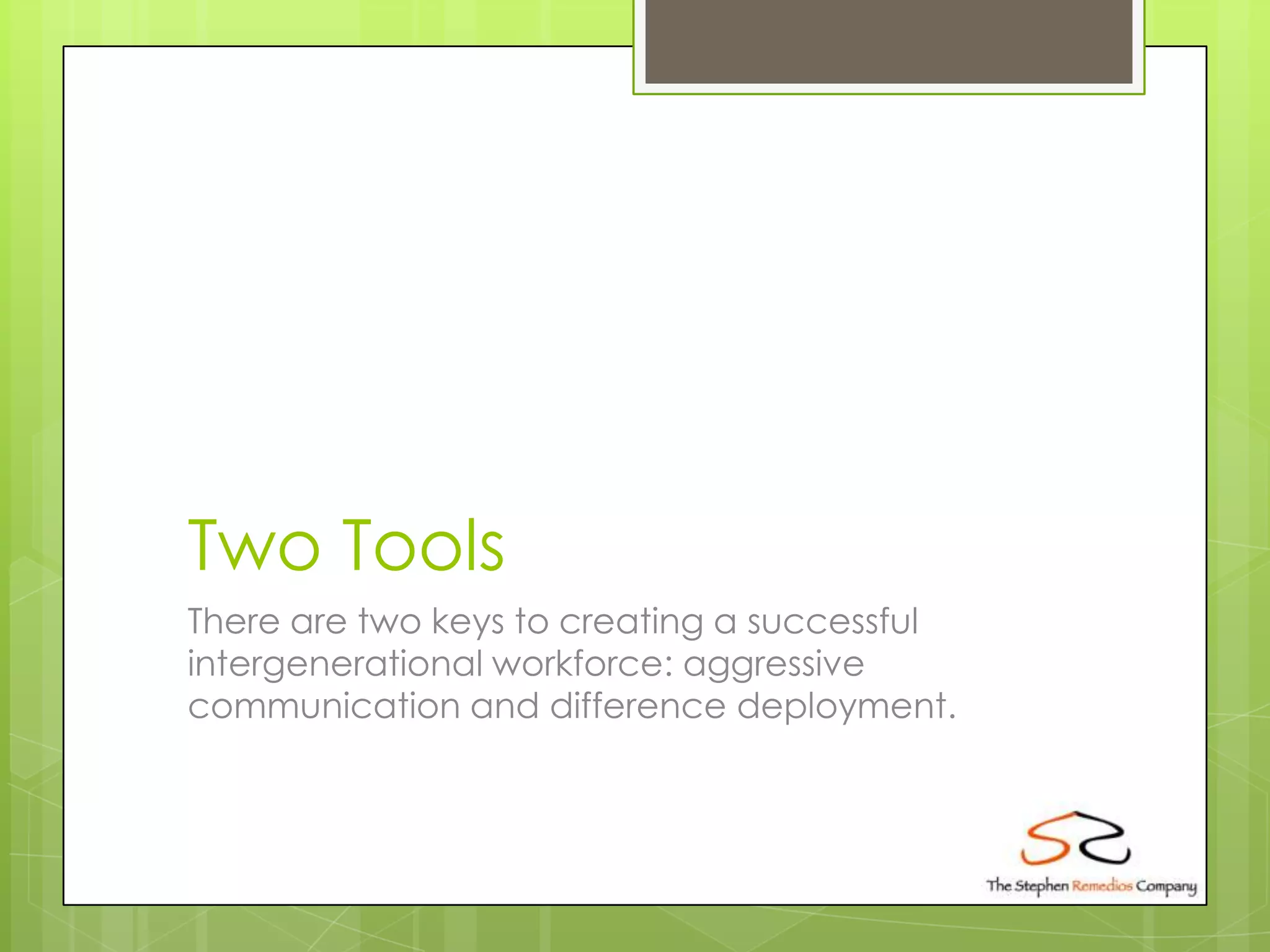 Two Tools

There are two keys to creating a successful intergenerational workforce: aggressive communication and difference deployment.

The Stephen Remedios Company